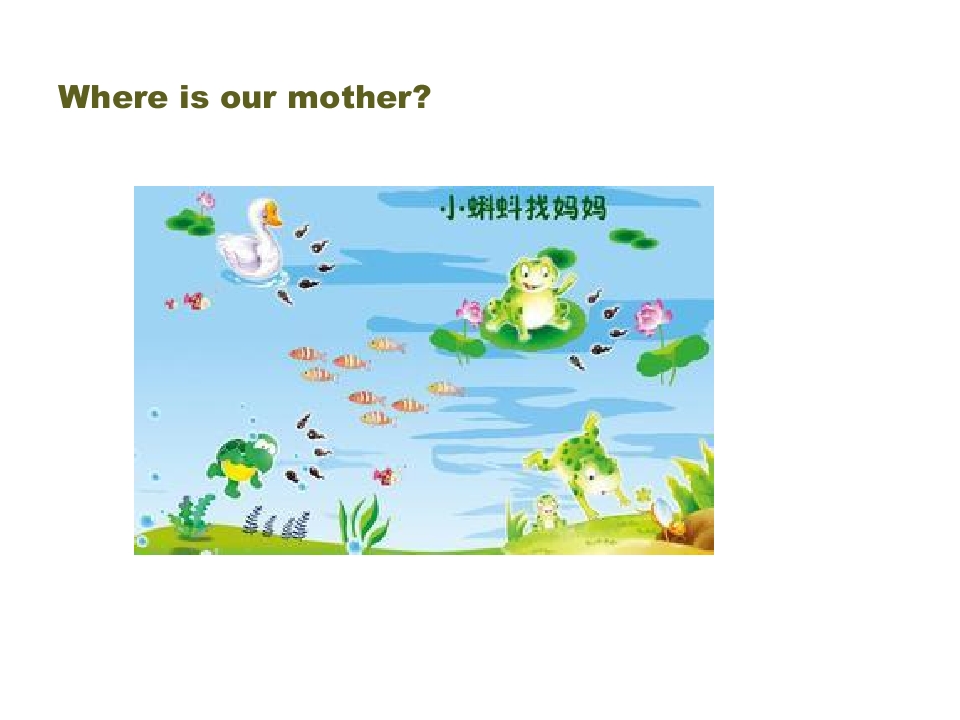 Where is our mother?

小蝌蚪找妈妈